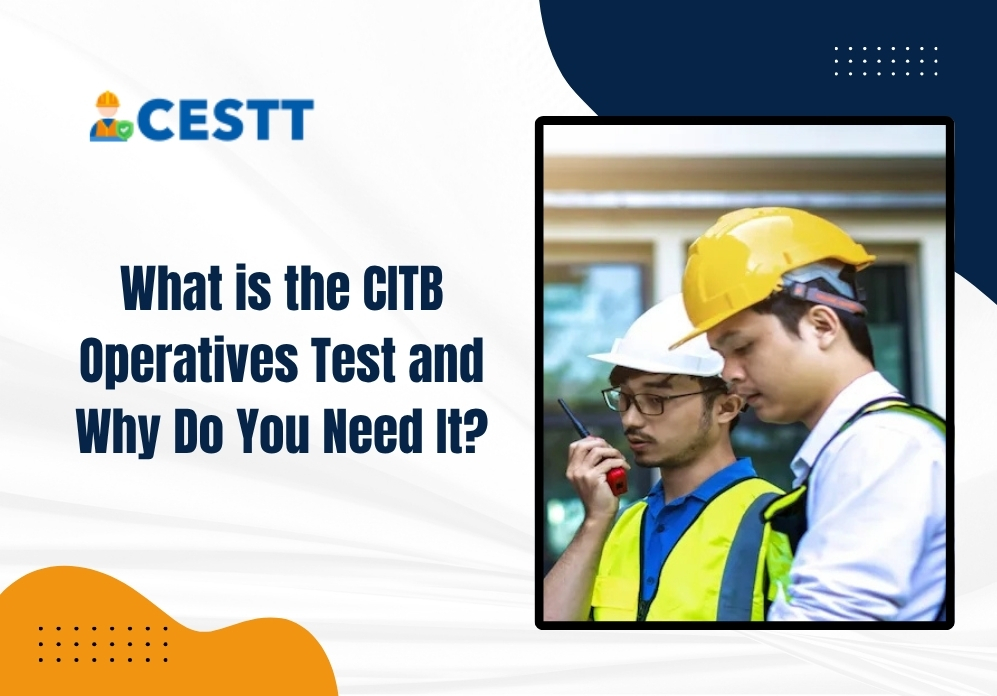 CESTT

What is the CITB Operatives Test and Why Do You Need It?